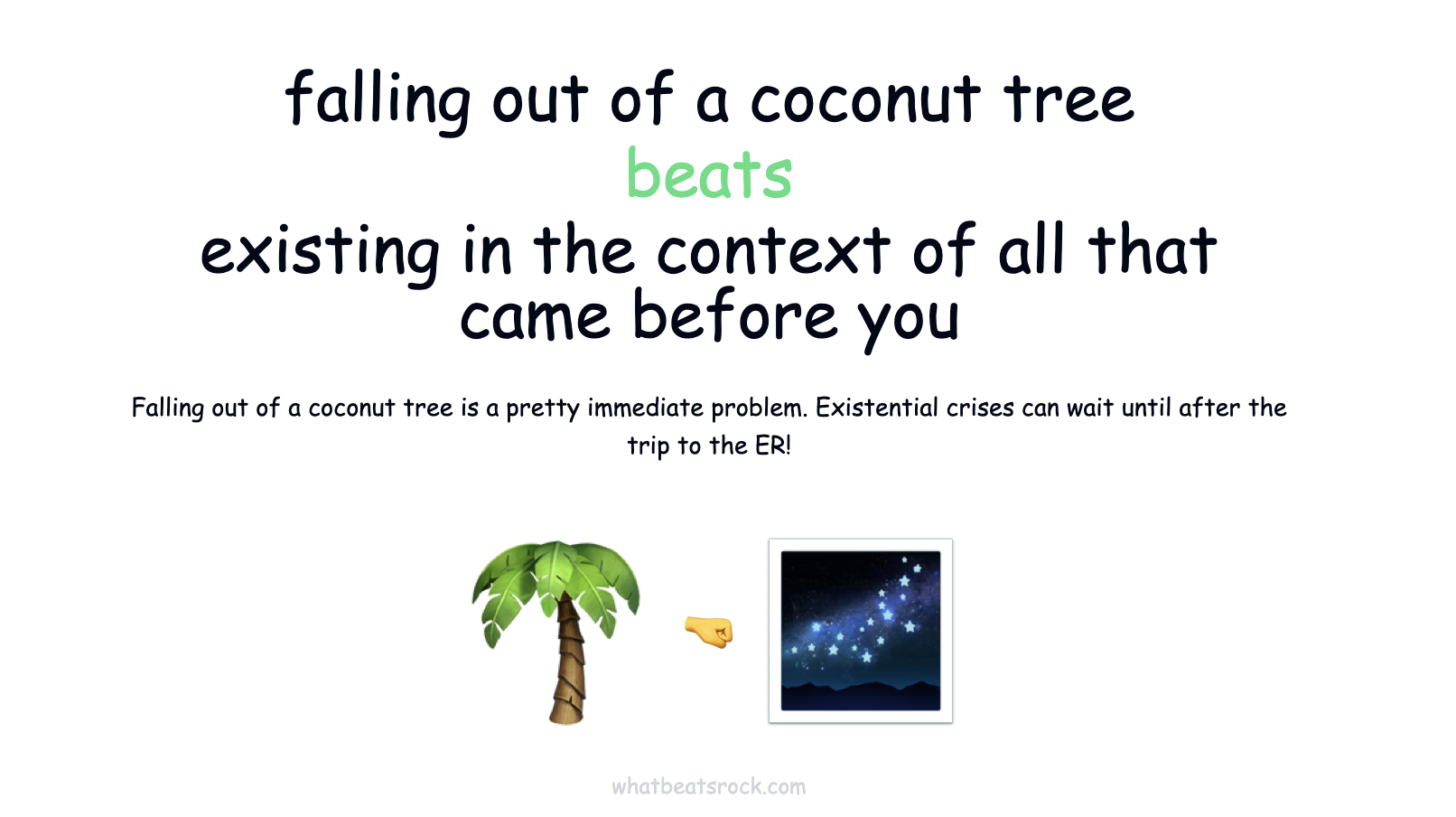 falling out of a coconut tree
beats
existing in the context of all that came before you

Falling out of a coconut tree is a pretty immediate problem. Existential crises can wait until after the trip to the ER!

whatbeatsrock.com